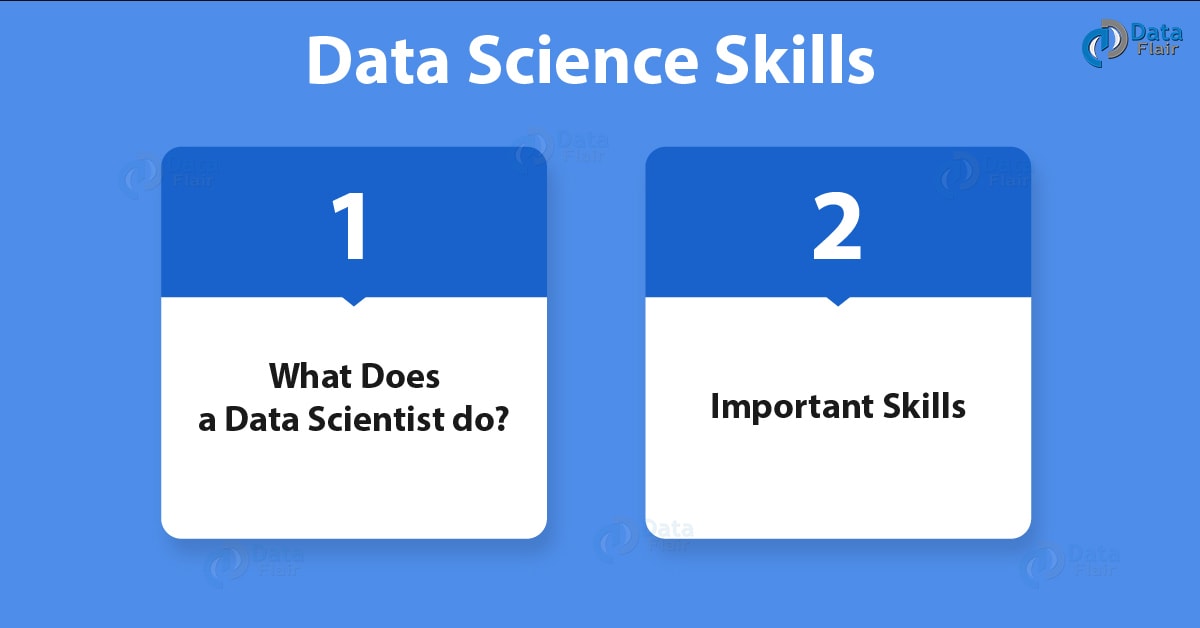 Data Science Skills

Data Flair

1

What Does a Data Scientist do?

2

Important Skills